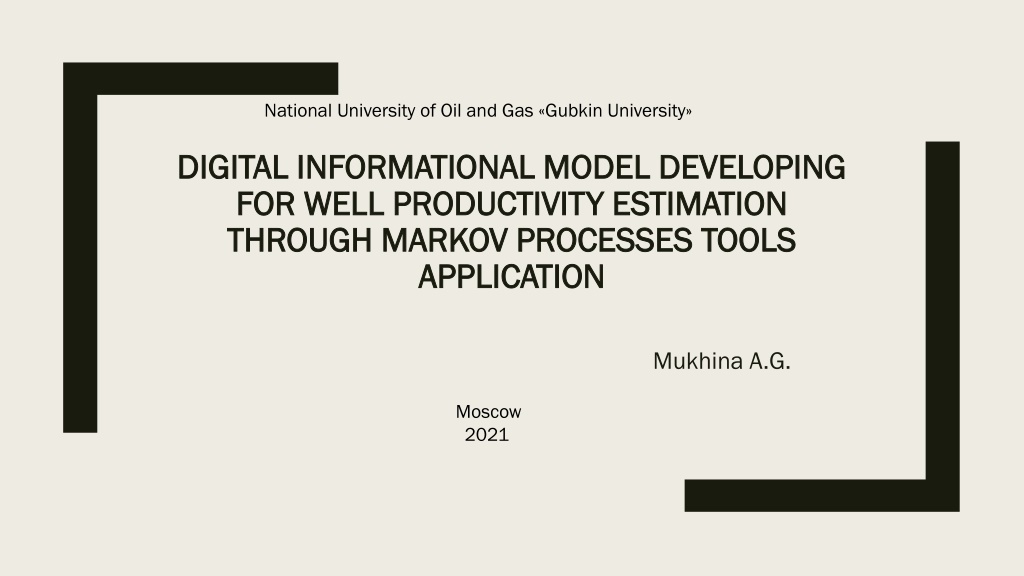 National University of Oil and Gas «Gubkin University»

DIGITAL INFORMATIONAL MODEL DEVELOPING FOR WELL PRODUCTIVITY ESTIMATION THROUGH MARKOV PROCESSES TOOLS APPLICATION

Mukhina A.G.

Moscow
2021